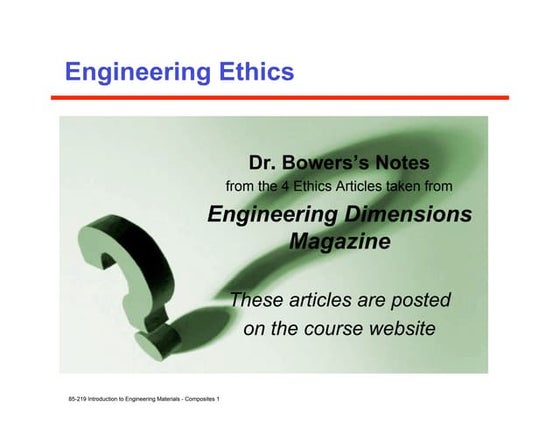 Engineering Ethics

Dr. Bowers's Notes
from the 4 Ethics Articles taken from
Engineering Dimensions Magazine

These articles are posted on the course website

85-219 Introduction to Engineering Materials - Composites 1